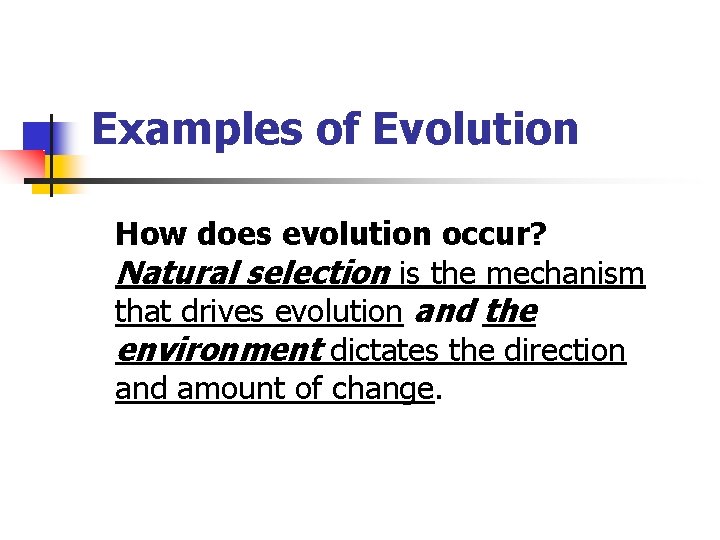 Examples of Evolution

How does evolution occur?
Natural selection is the mechanism that drives evolution and the environment dictates the direction and amount of change.